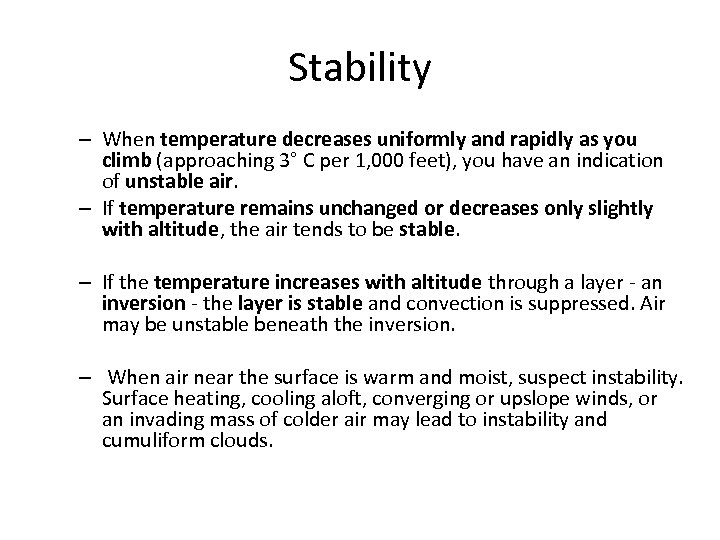 Stability

– When temperature decreases uniformly and rapidly as you climb (approaching 3° C per 1,000 feet), you have an indication of unstable air.
– If temperature remains unchanged or decreases only slightly with altitude, the air tends to be stable.

– If the temperature increases with altitude through a layer - an inversion - the layer is stable and convection is suppressed. Air may be unstable beneath the inversion.

– When air near the surface is warm and moist, suspect instability. Surface heating, cooling aloft, converging or upslope winds, or an invading mass of colder air may lead to instability and cumuliform clouds.